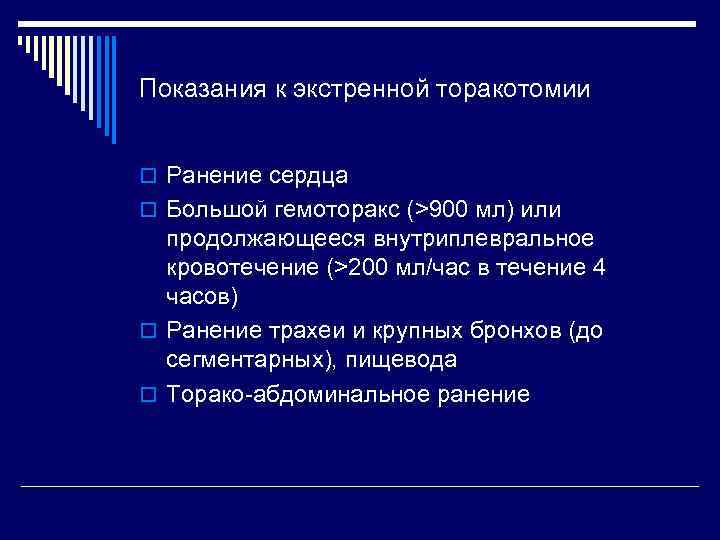 Показания к экстренной торакотомии

Ранение сердца

Большой гемоторакс (>900 мл) или продолжающееся внутриплевральное кровотечение (>200 мл/час в течение 4 часов)

Ранение трахеи и крупных бронхов (до сегментарных), пищевода

Торако-абдоминальное ранение